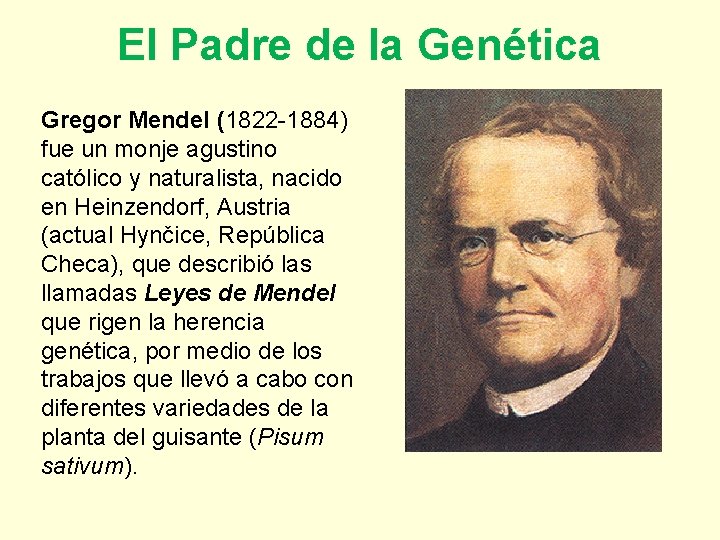 El Padre de la Genética

Gregor Mendel (1822-1884) fue un monje agustino católico y naturalista, nacido en Heinzendorf, Austria (actual Hynčice, República Checa), que describió las llamadas Leyes de Mendel que rigen la herencia genética, por medio de los trabajos que llevó a cabo con diferentes variedades de la planta del guisante (Pisum sativum).